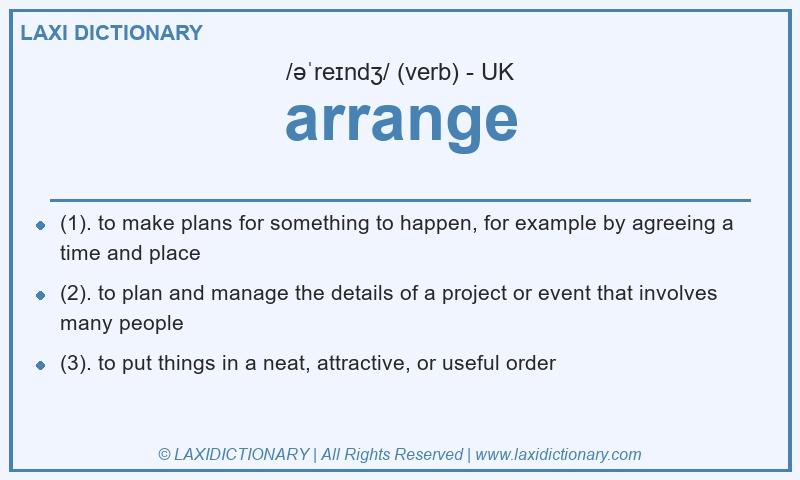 LAXI DICTIONARY

/əˈreɪndʒ/ (verb) - UK

arrange

- (1). to make plans for something to happen, for example by agreeing a time and place
- (2). to plan and manage the details of a project or event that involves many people
- (3). to put things in a neat, attractive, or useful order

© LAXIDICTIONARY | All Rights Reserved | www.laxidictionary.com